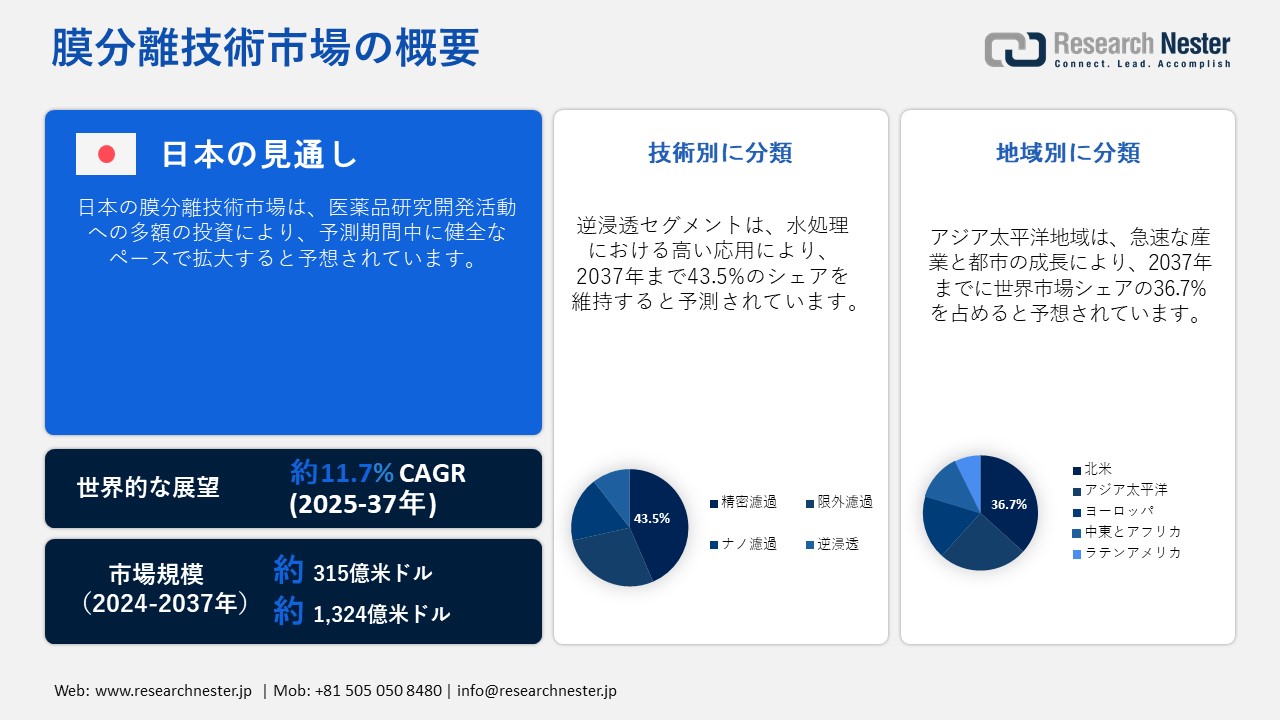 膜分離技術市場の概要

Research Nester
Connect. Lead. Accomplish

日本の見通し

日本の膜分離技術市場は、医薬品研究開発活動への多額の投資により、予測期間中に健全なペースで拡大すると予想されています。

世界的な展望
約11.7% CAGR
(2025-37年)

市場規模
(2024-2037年)
約 315億米ドル
約 1,324億米ドル

技術別に分類

逆浸透セグメントは、水処理における高い応用により、2037年まで43.5%のシェアを維持すると予測されています。

43.5%

精密濾過
限外濾過
ナノ濾過
逆浸透

地域別に分類

アジア太平洋地域は、急速な産業と都市の成長により、2037年までに世界市場シェアの36.7%を占めると予想されています。

36.7%

北米
アジア太平洋
ヨーロッパ
中東とアフリカ
ラテンアメリカ

Web: www.researchnester.jp | Mob: +81 505 050 8480 | info@researchnester.jp